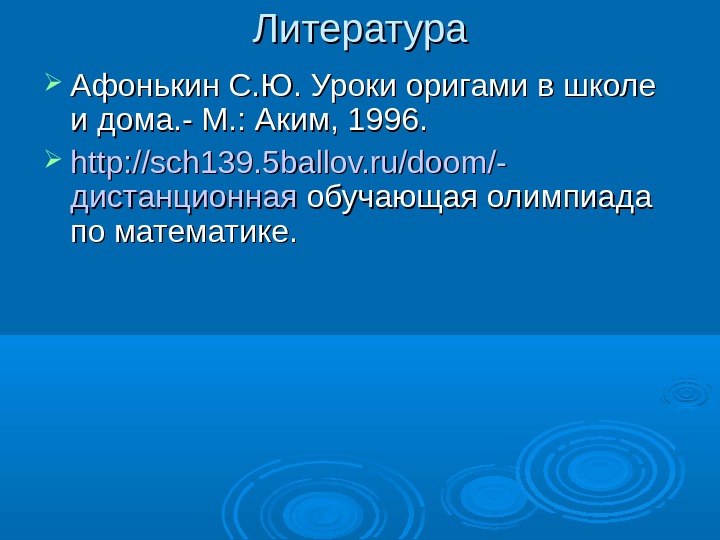 Литература

Афонькин С.Ю. Уроки оригами в школе и дома.- М.: Аким, 1996.

http://sch139.5ballov.ru/doom/-дистанционная обучающая олимпиада по математике.